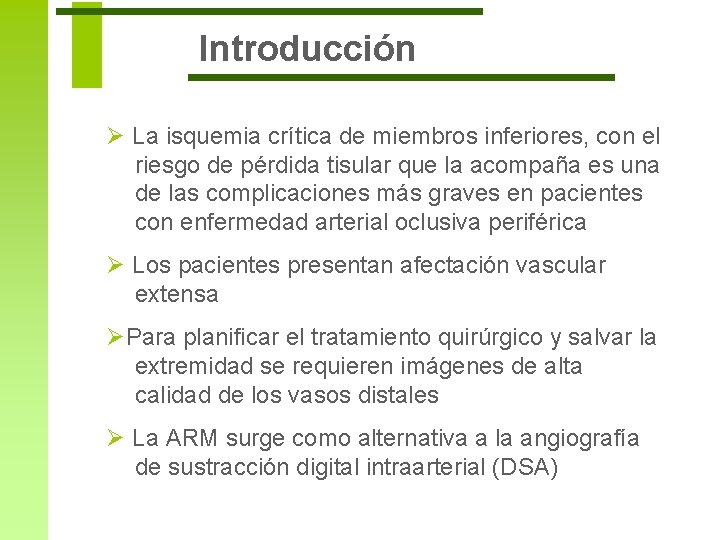 Introducción

➢ La isquemia crítica de miembros inferiores, con el riesgo de pérdida tisular que la acompaña es una de las complicaciones más graves en pacientes con enfermedad arterial oclusiva periférica

➢ Los pacientes presentan afectación vascular extensa

➢Para planificar el tratamiento quirúrgico y salvar la extremidad se requieren imágenes de alta calidad de los vasos distales

➢ La ARM surge como alternativa a la angiografía de sustracción digital intraarterial (DSA)